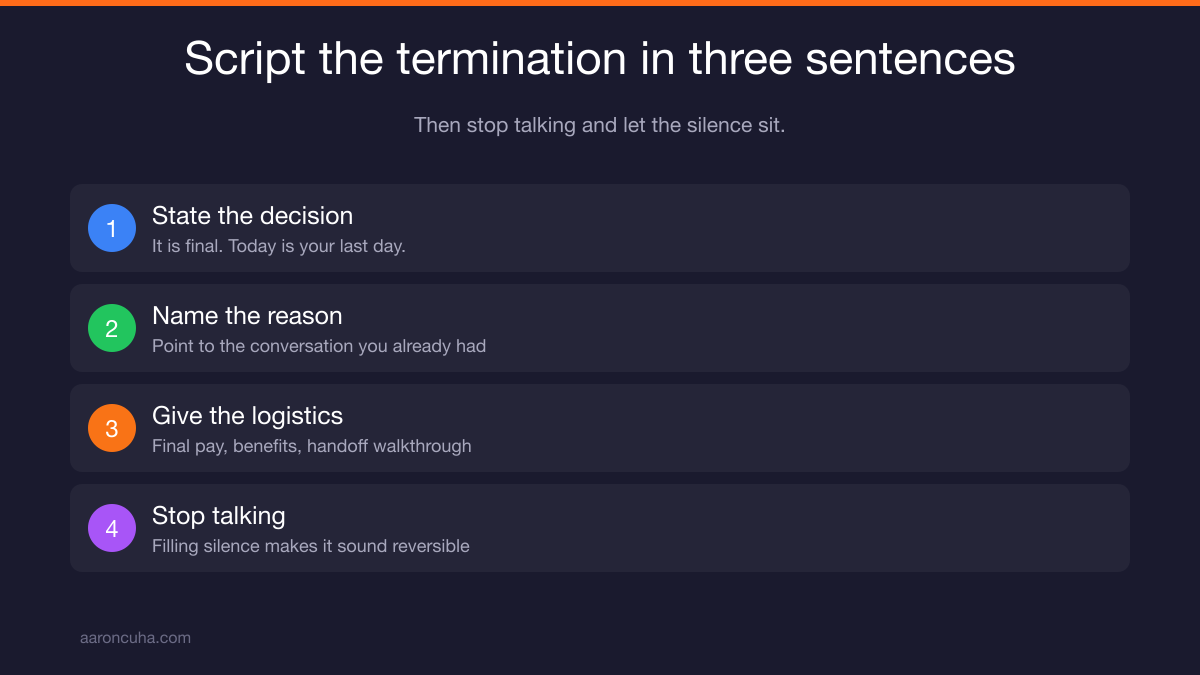 Script the termination in three sentences

Then stop talking and let the silence sit.

1
State the decision
It is final. Today is your last day.

2
Name the reason
Point to the conversation you already had

3
Give the logistics
Final pay, benefits, handoff walkthrough

4
Stop talking
Filling silence makes it sound reversible

aaroncuha.com